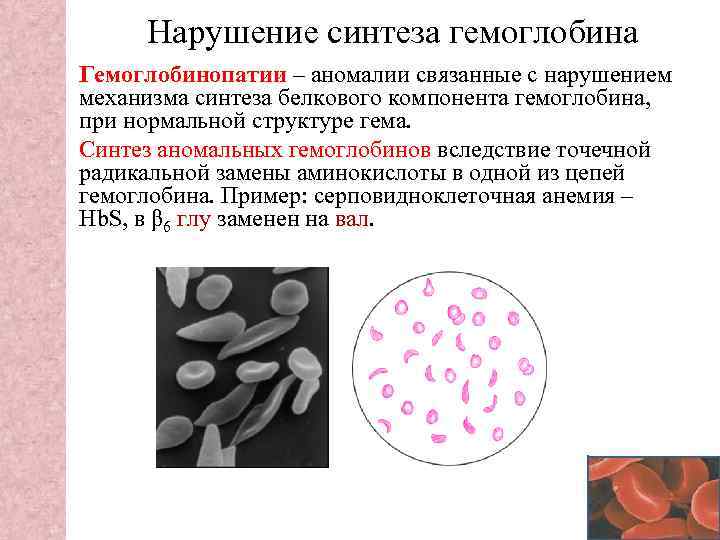 Нарушение синтеза гемоглобина

Гемоглобинопатии – аномалии связанные с нарушением механизма синтеза белкового компонента гемоглобина, при нормальной структуре гема.

Синтез аномальных гемоглобинов вследствие точечной радикальной замены аминокислоты в одной из цепей гемоглобина. Пример: серповидноклеточная анемия – HbS, в $\beta_6$ глу заменен на вал.